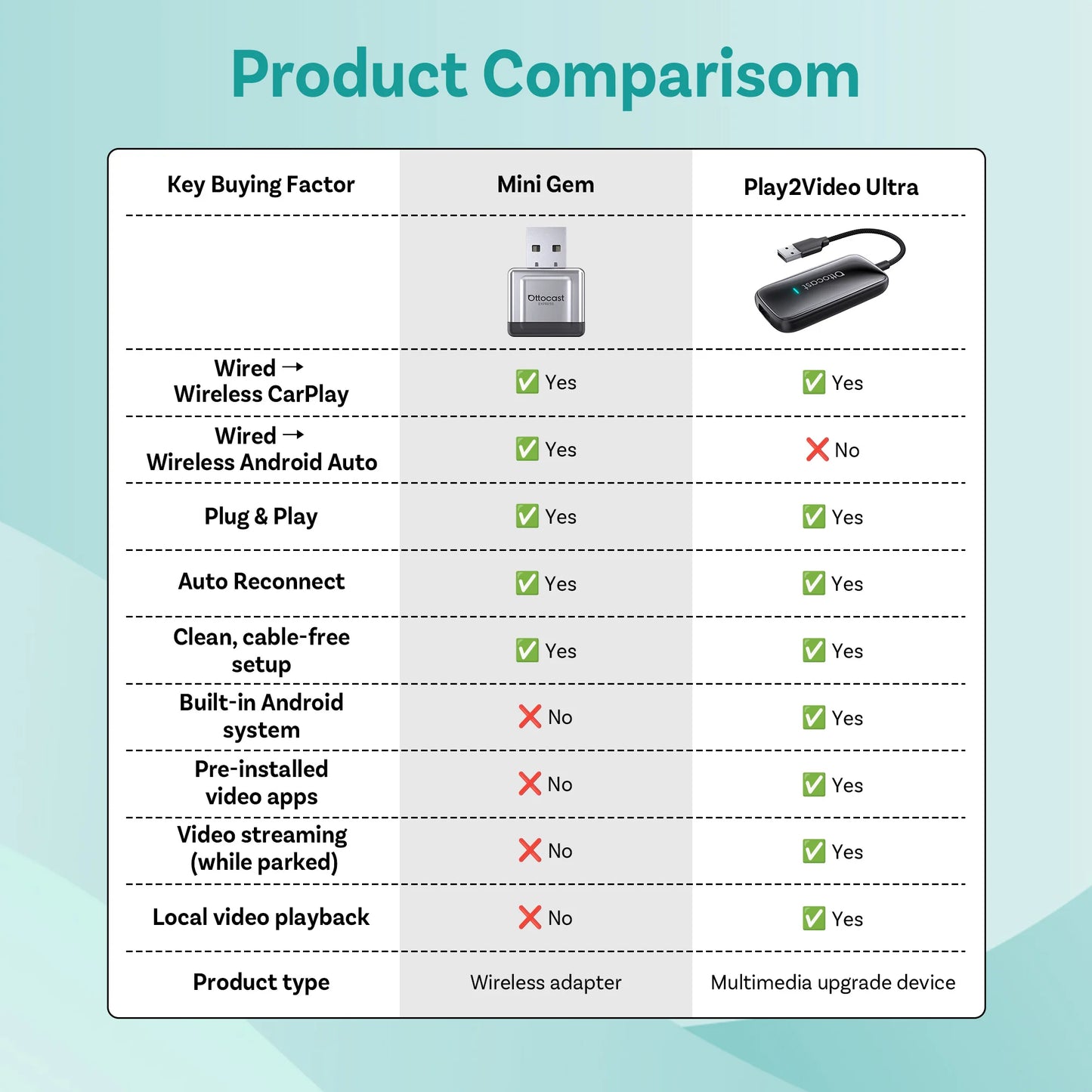 Product Comparisom

| Key Buying Factor | Mini Gem | Play2Video Ultra |
|---|---|---|
| | Ottocast | Ottocast |
| Wired → Wireless CarPlay | ✅ Yes | ✅ Yes |
| Wired → Wireless Android Auto | ✅ Yes | ❌ No |
| Plug & Play | ✅ Yes | ✅ Yes |
| Auto Reconnect | ✅ Yes | ✅ Yes |
| Clean, cable-free setup | ✅ Yes | ✅ Yes |
| Built-in Android system | ❌ No | ✅ Yes |
| Pre-installed video apps | ❌ No | ✅ Yes |
| Video streaming (while parked) | ❌ No | ✅ Yes |
| Local video playback | ❌ No | ✅ Yes |
| Product type | Wireless adapter | Multimedia upgrade device |